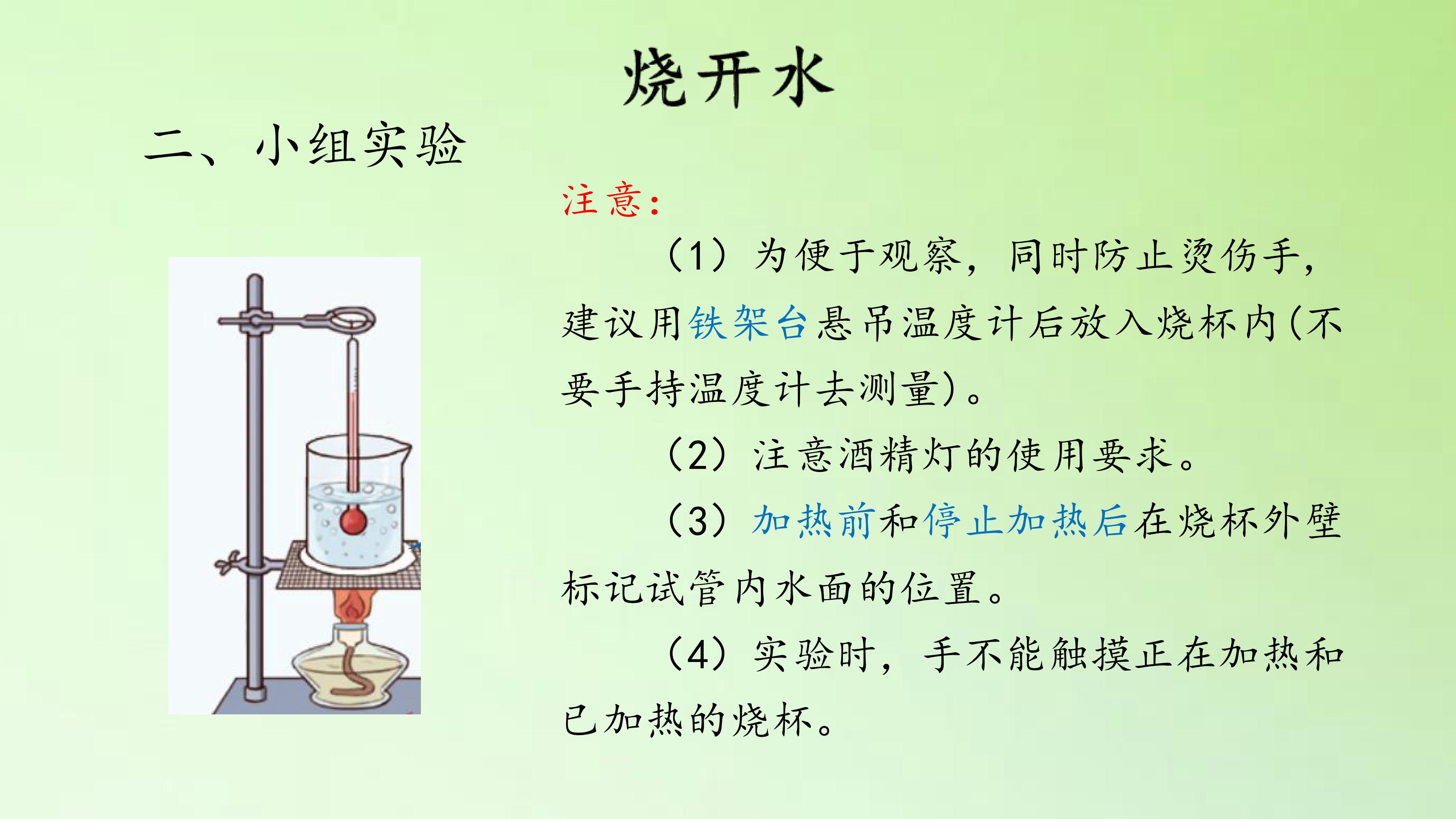 烧开水

二、小组实验

注意：

（1）为便于观察，同时防止烫伤手，建议用铁架台悬吊温度计后放入烧杯内(不要手持温度计去测量)。

（2）注意酒精灯的使用要求。

（3）加热前和停止加热后在烧杯外壁标记试管内水面的位置。

（4）实验时，手不能触摸正在加热和已加热的烧杯。